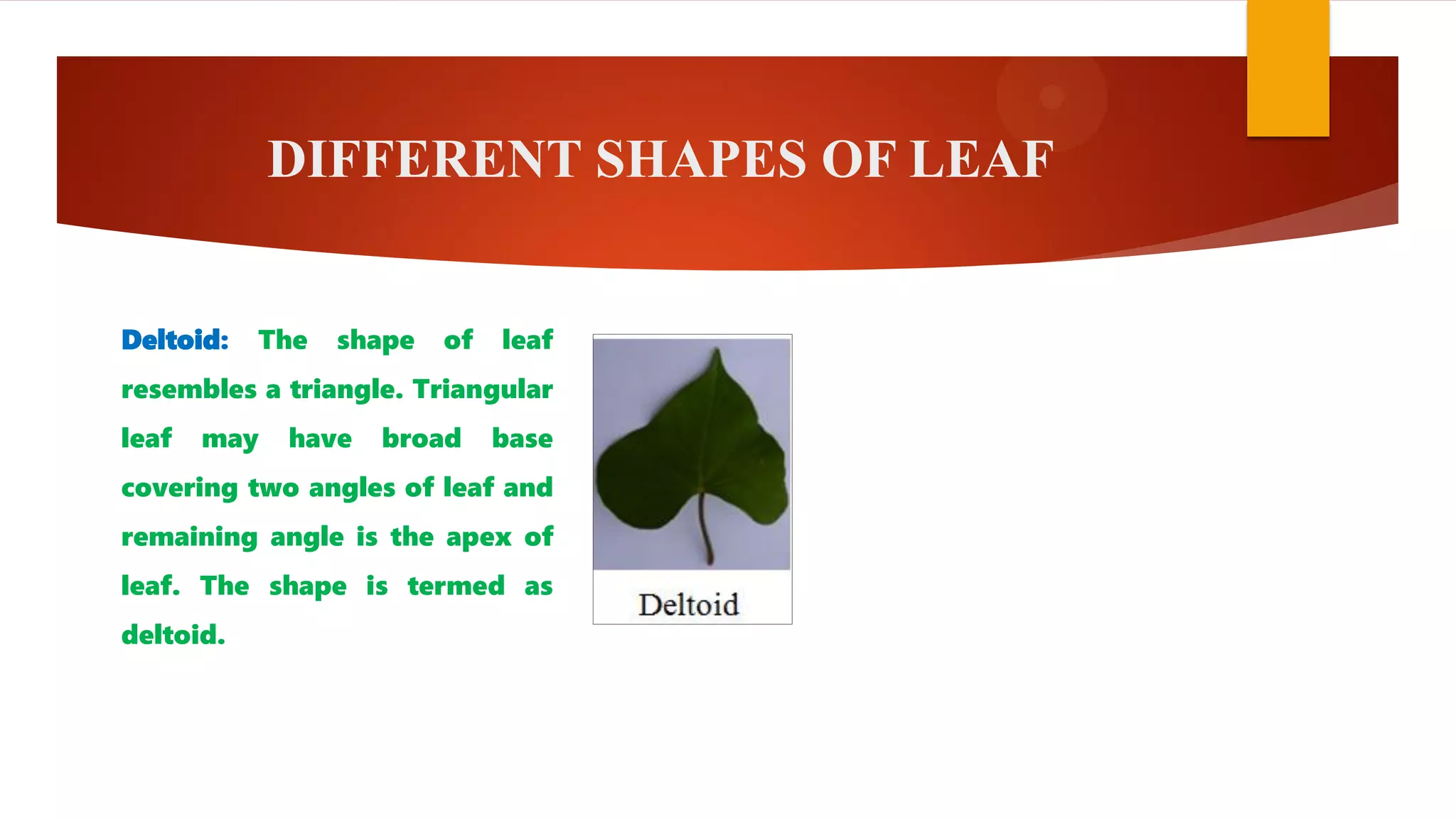 DIFFERENT SHAPES OF LEAF

Deltoid: The shape of leaf resembles a triangle. Triangular leaf may have broad base covering two angles of leaf and remaining angle is the apex of leaf. The shape is termed as deltoid.

Deltoid